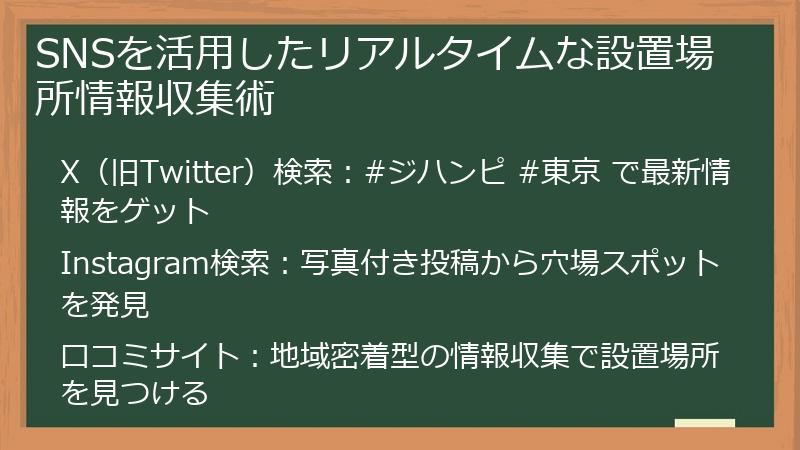 SNSを活用したリアルタイムな設置場所情報収集術

X（旧Twitter）検索：#ジハンピ #東京 で最新情報をゲット

Instagram検索：写真付き投稿から穴場スポットを発見

口コミサイト：地域密着型の情報収集で設置場所を見つける